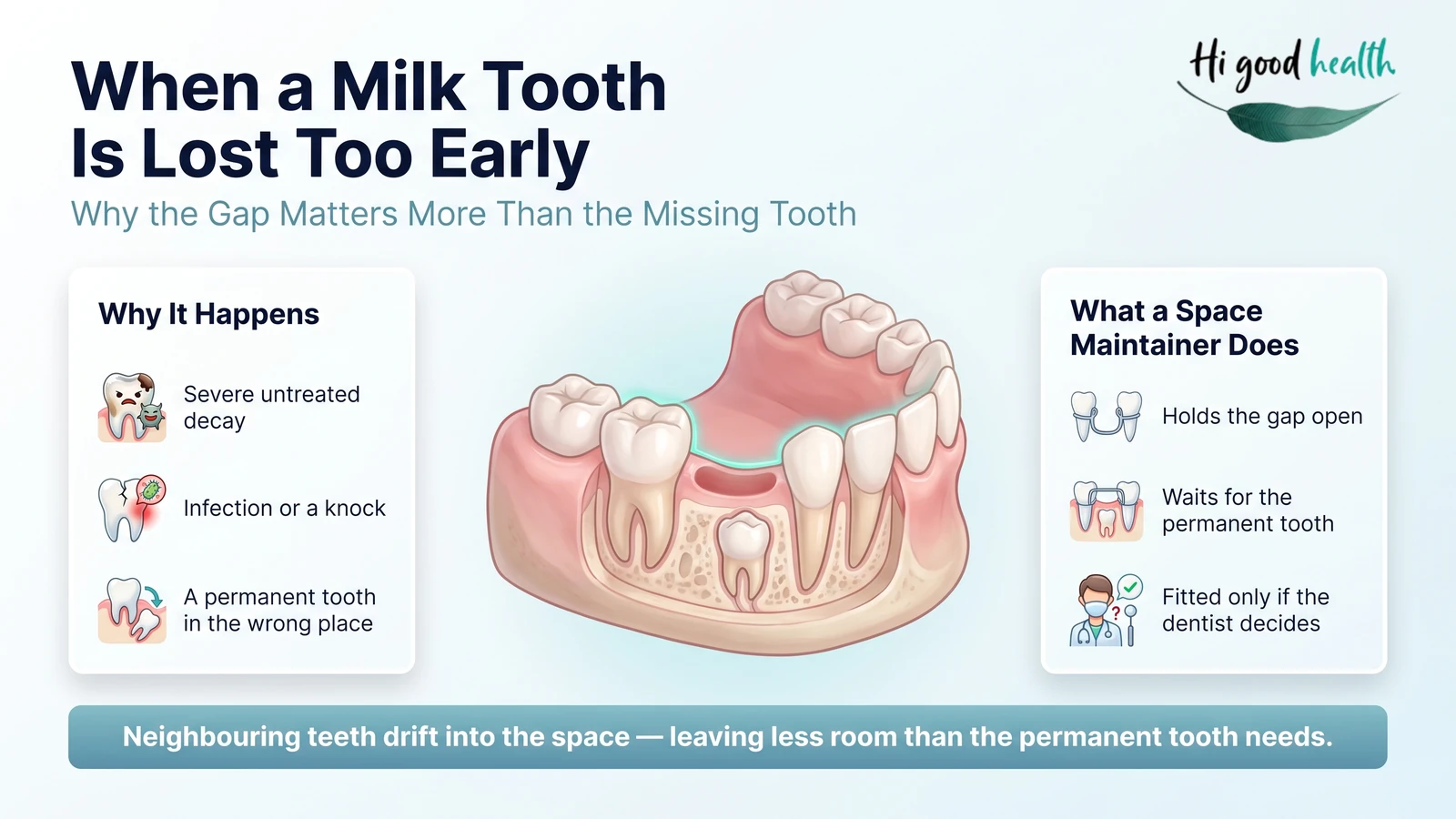 When a Milk Tooth Is Lost Too Early

Why the Gap Matters More Than the Missing Tooth

Hi good health

Why It Happens

Severe untreated decay

Infection or a knock

A permanent tooth in the wrong place

What a Space Maintainer Does

Holds the gap open

Waits for the permanent tooth

Fitted only if the dentist decides

Neighbouring teeth drift into the space — leaving less room than the permanent tooth needs.